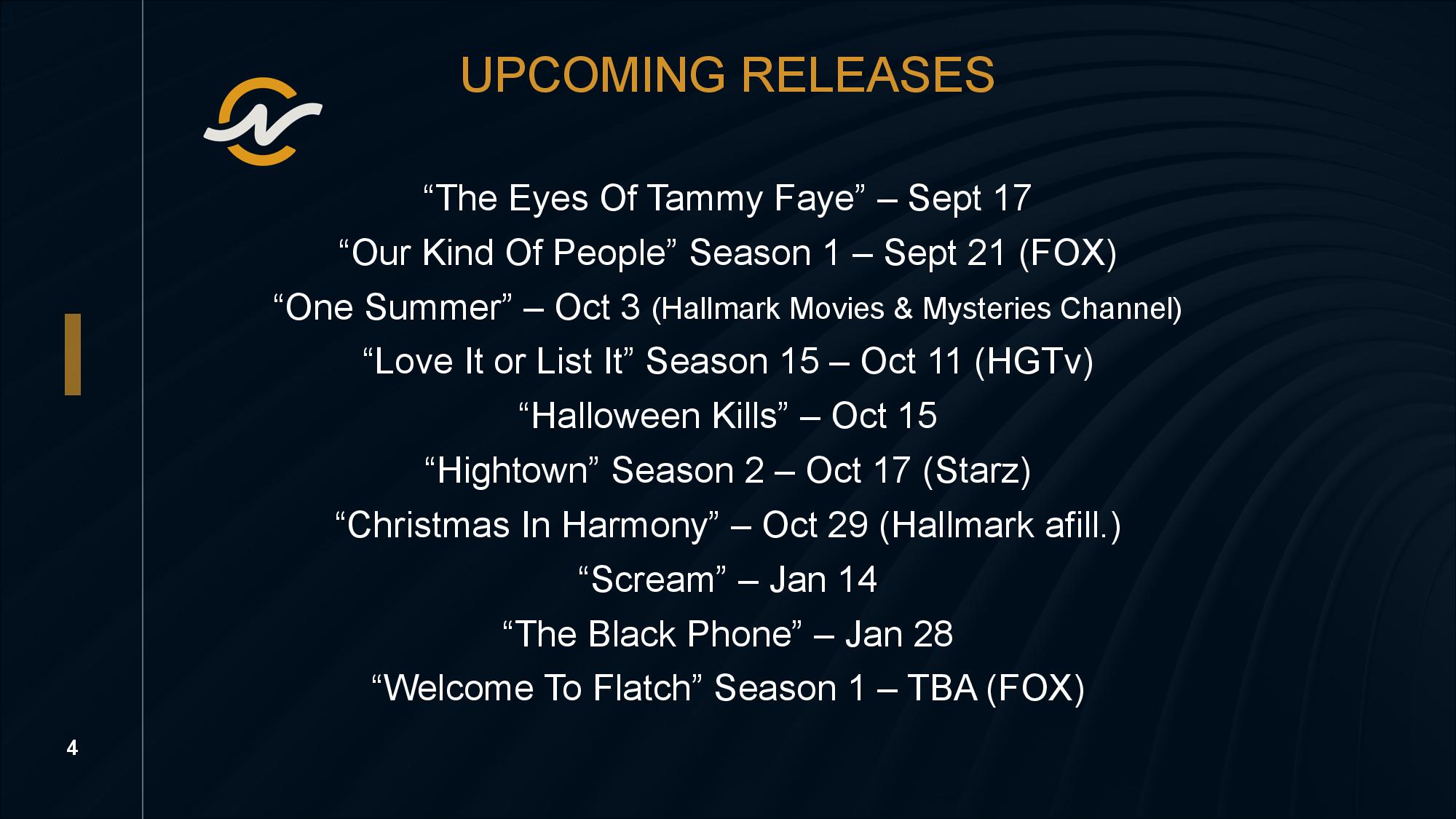 UPCOMING RELEASES

“The Eyes Of Tammy Faye” – Sept 17

“Our Kind Of People” Season 1 – Sept 21 (FOX)

“One Summer” – Oct 3 (Hallmark Movies & Mysteries Channel)

“Love It or List It” Season 15 – Oct 11 (HGTv)

“Halloween Kills” – Oct 15

“Hightown” Season 2 – Oct 17 (Starz)

“Christmas In Harmony” – Oct 29 (Hallmark afill.)

“Scream” – Jan 14

“The Black Phone” – Jan 28

“Welcome To Flatch” Season 1 – TBA (FOX)

4